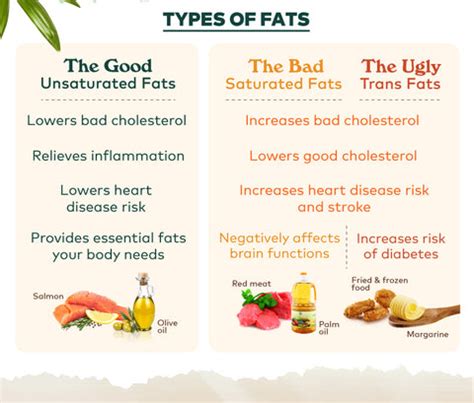 TYPES OF FATS

The Good
Unsaturated Fats

Lowers bad cholesterol

Relieves inflammation

Lowers heart disease risk

Provides essential fats your body needs

Salmon

Olive oil

The Bad
Saturated Fats

The Ugly
Trans Fats

Increases bad cholesterol

Lowers good cholesterol

Increases heart disease risk and stroke

Negatively affects brain functions

Increases risk of diabetes

Red meat

Palm oil

Fried & frozen food

Margarine